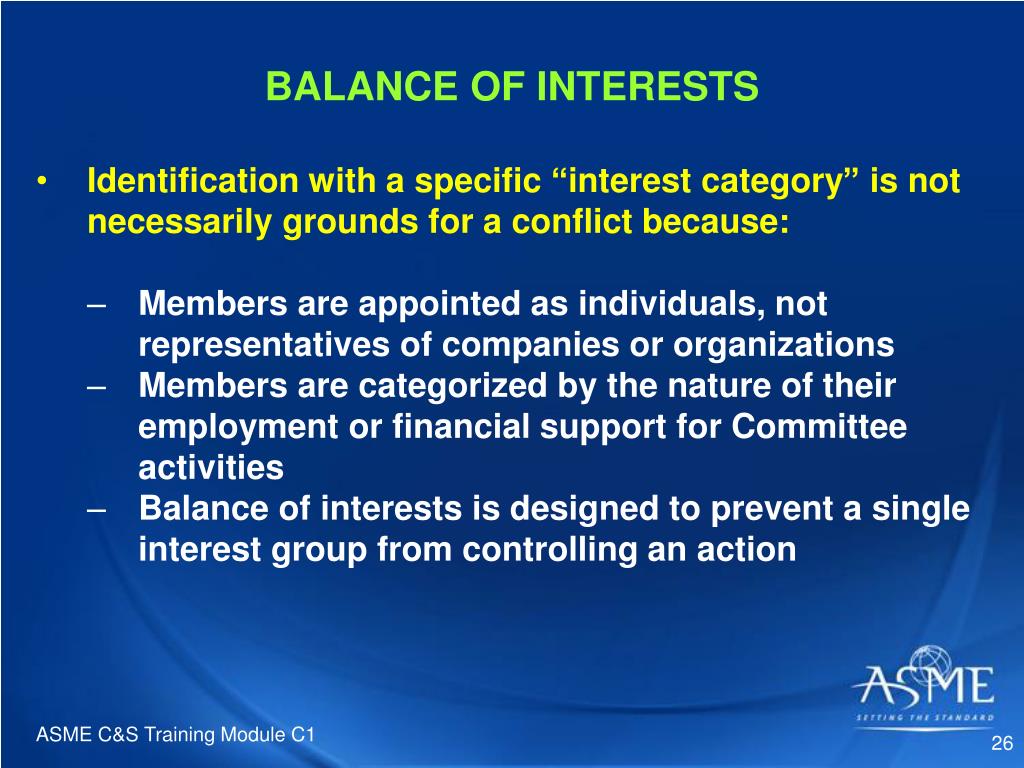 BALANCE OF INTERESTS

• Identification with a specific “interest category” is not necessarily grounds for a conflict because:

– Members are appointed as individuals, not representatives of companies or organizations
– Members are categorized by the nature of their employment or financial support for Committee activities
– Balance of interests is designed to prevent a single interest group from controlling an action

ASME
SETTING THE STANDARD

ASME C&S Training Module C1

26